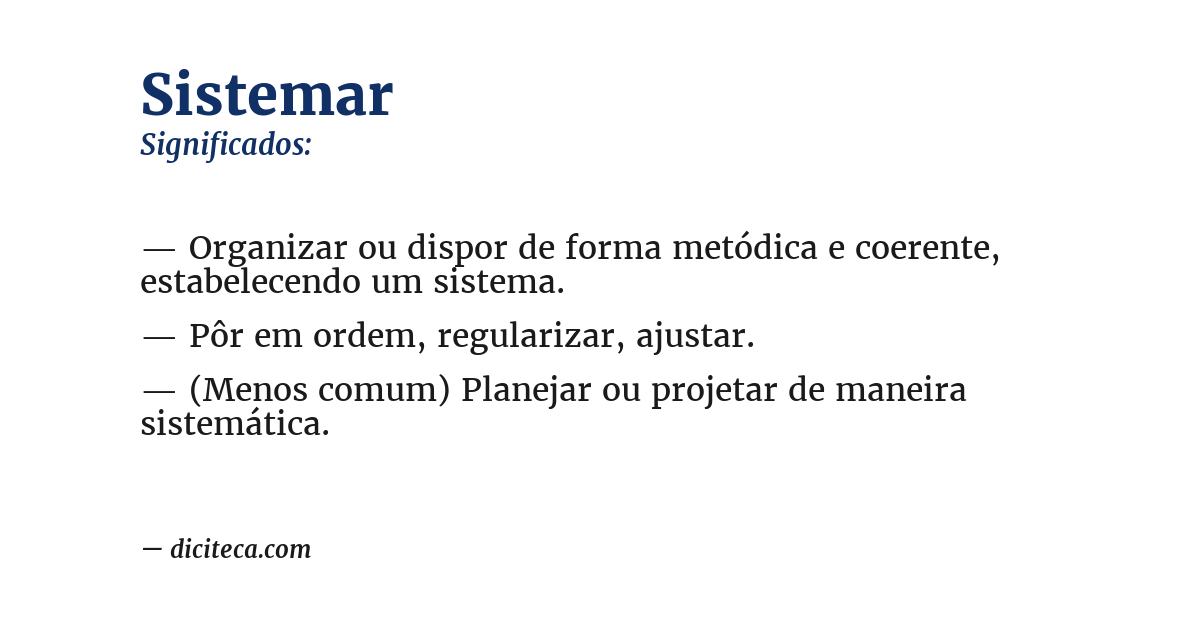 Sistemar
Significados:

— Organizar ou dispor de forma metódica e coerente, estabelecendo um sistema.

— Pôr em ordem, regularizar, ajustar.

— (Menos comum) Planejar ou projetar de maneira sistemática.

— diciteca.com